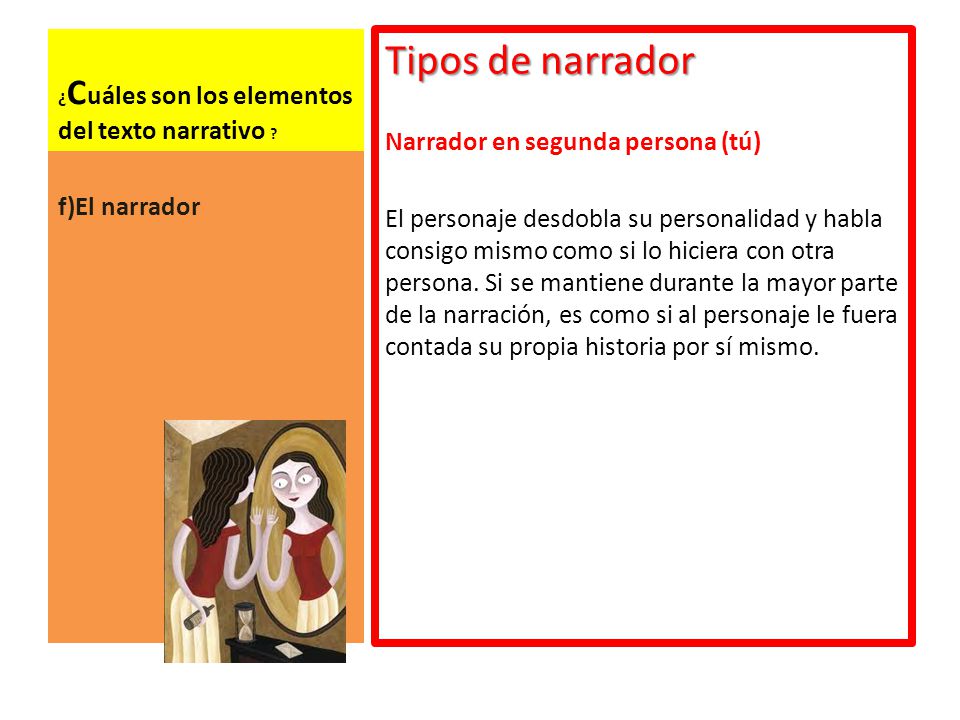 ¿Cuáles son los elementos del texto narrativo ?

f)El narrador

Tipos de narrador

Narrador en segunda persona (tú)

El personaje desdobla su personalidad y habla consigo mismo como si lo hiciera con otra persona. Si se mantiene durante la mayor parte de la narración, es como si al personaje le fuera contada su propia historia por sí mismo.